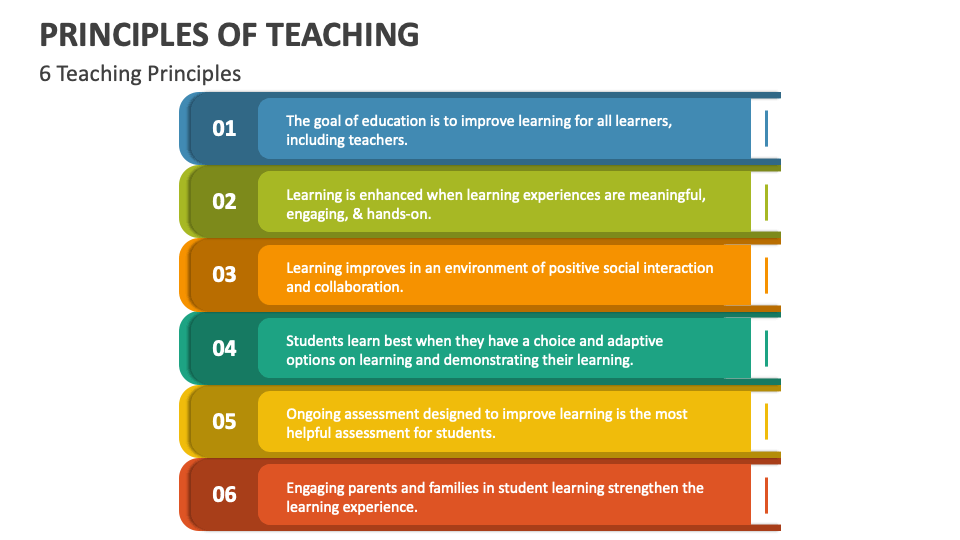 PRINCIPLES OF TEACHING

6 Teaching Principles

01 The goal of education is to improve learning for all learners, including teachers.

02 Learning is enhanced when learning experiences are meaningful, engaging, & hands-on.

03 Learning improves in an environment of positive social interaction and collaboration.

04 Students learn best when they have a choice and adaptive options on learning and demonstrating their learning.

05 Ongoing assessment designed to improve learning is the most helpful assessment for students.

06 Engaging parents and families in student learning strengthen the learning experience.